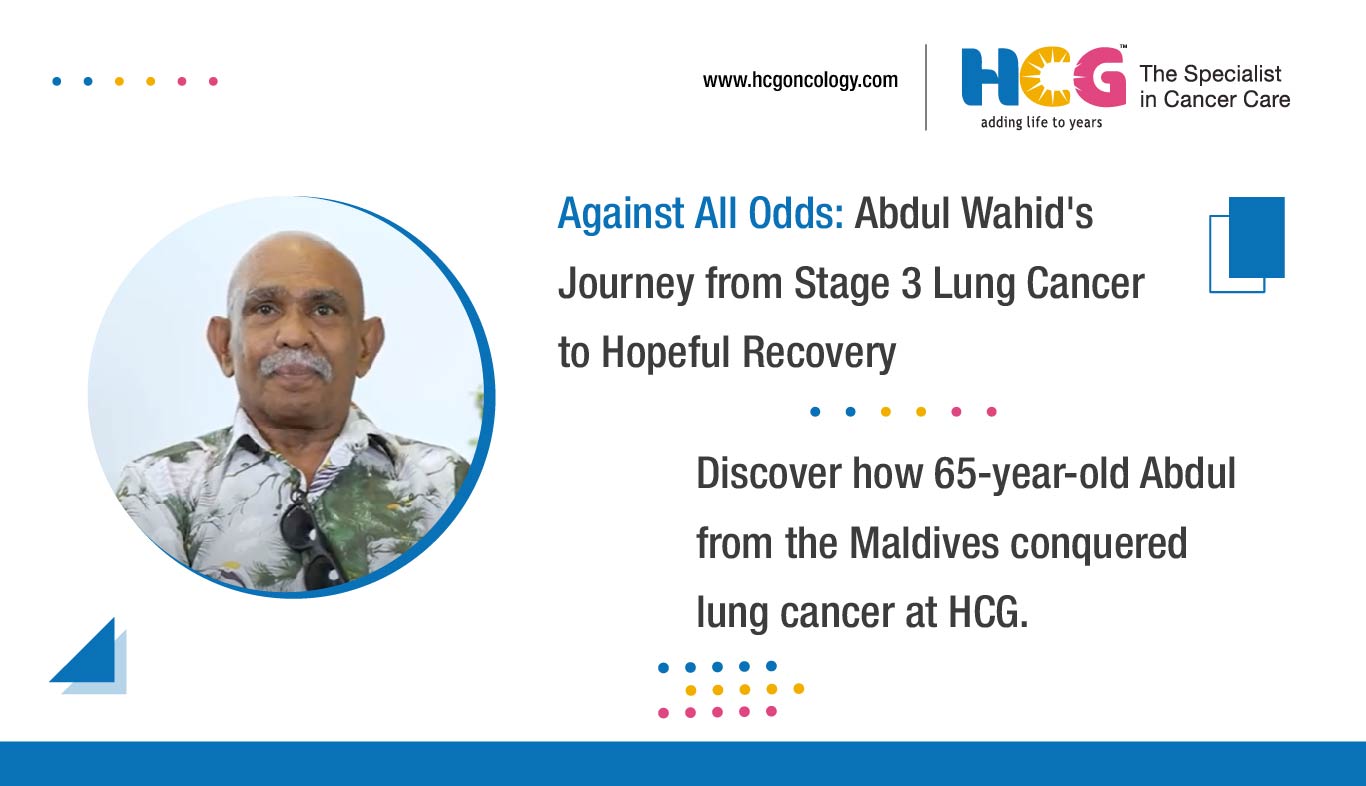 www.hcgoncology.com

HCG™
adding life to years

The Specialist in Cancer Care

Against All Odds: Abdul Wahid's Journey from Stage 3 Lung Cancer to Hopeful Recovery

Discover how 65-year-old Abdul from the Maldives conquered lung cancer at HCG.